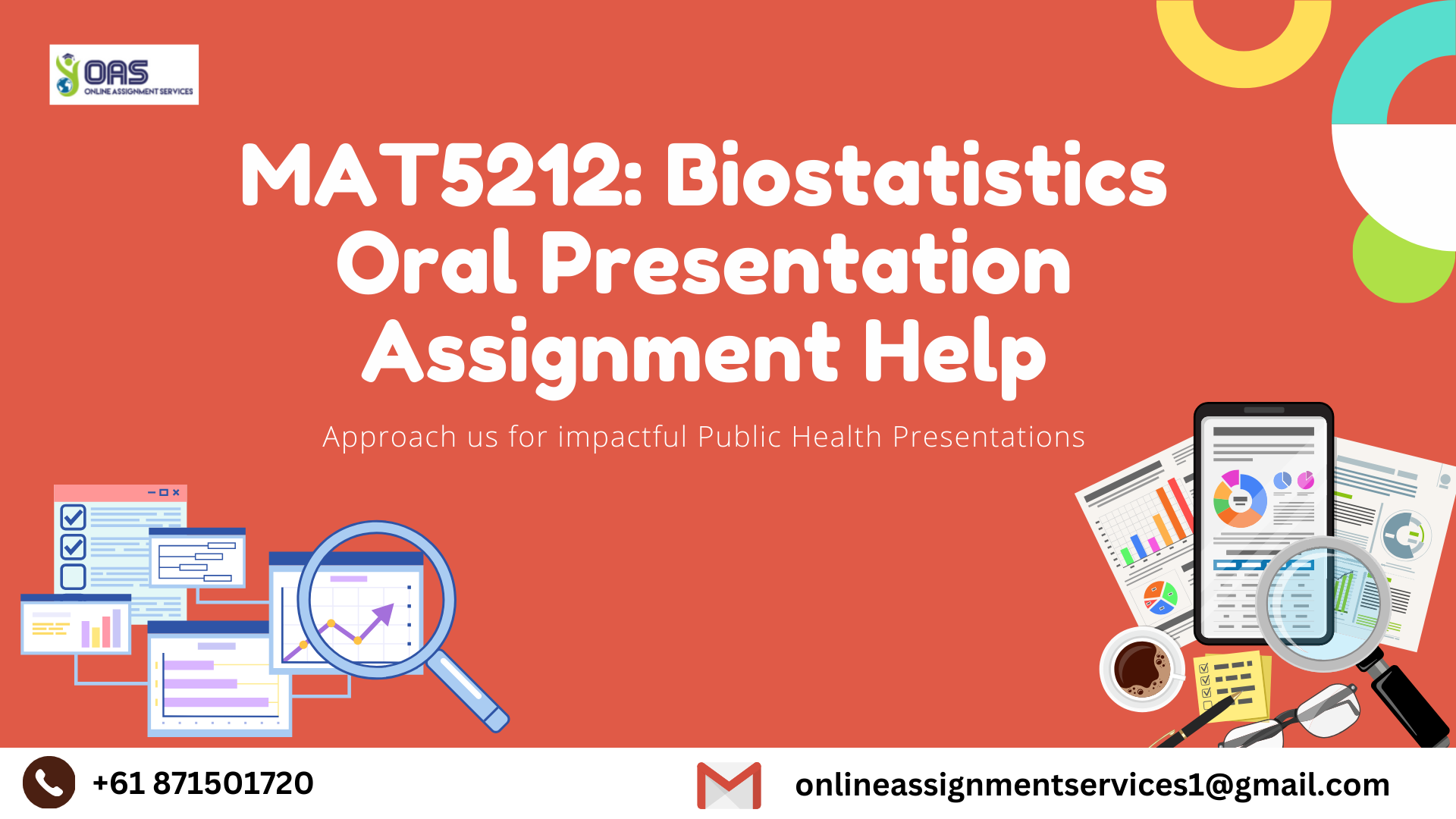 OAS
ONLINE ASSIGNMENT SERVICES

MAT5212: Biostatistics Oral Presentation Assignment Help

Approach us for impactful Public Health Presentations

+61 871501720

onlineassignmentservices1@gmail.com